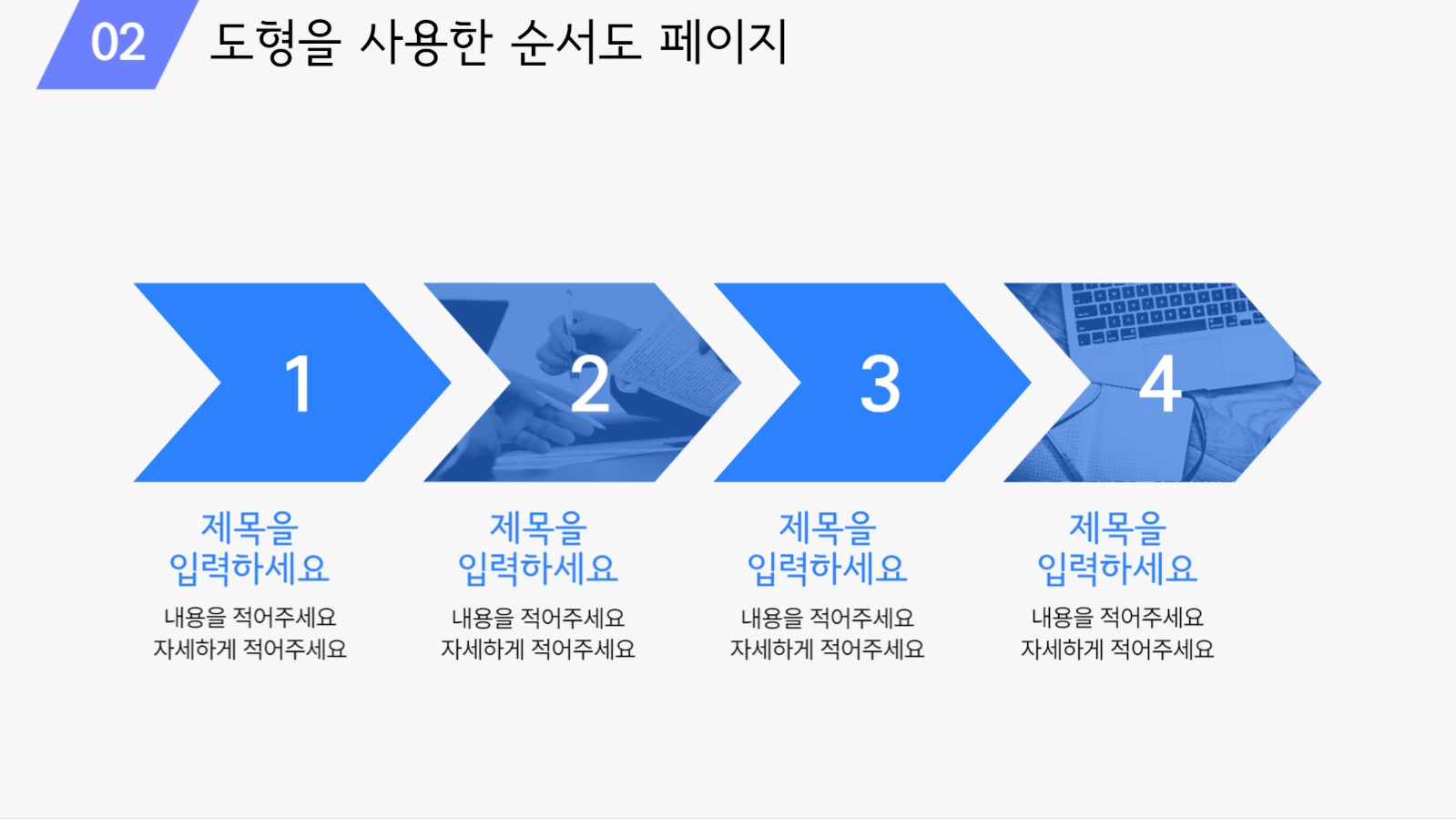 02 도형을 사용한 순서도 페이지

1

2

3

4

제목을 입력하세요
내용을 적어주세요
자세하게 적어주세요

제목을 입력하세요
내용을 적어주세요
자세하게 적어주세요

제목을 입력하세요
내용을 적어주세요
자세하게 적어주세요

제목을 입력하세요
내용을 적어주세요
자세하게 적어주세요